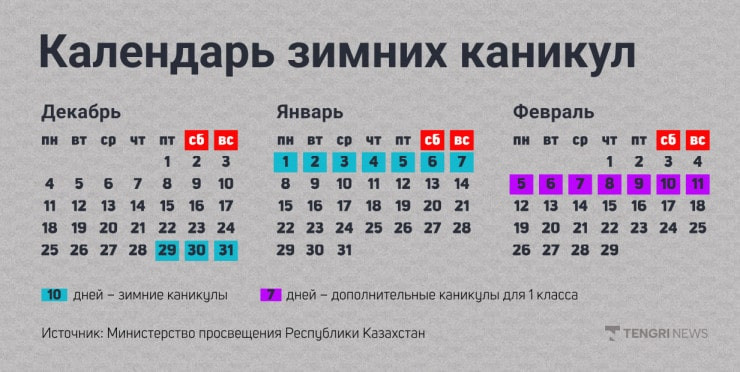 Календарь зимних каникул

Декабрь

| пн | вт | ср | чт | пт | сб | вс |
|---|---|---|---|---|---|---|
| | | | | 1 | 2 | 3 |
| 4 | 5 | 6 | 7 | 8 | 9 | 10 |
| 11 | 12 | 13 | 14 | 15 | 16 | 17 |
| 18 | 19 | 20 | 21 | 22 | 23 | 24 |
| 25 | 26 | 27 | 28 | 29 | 30 | 31 |

Январь

| пн | вт | ср | чт | пт | сб | вс |
|---|---|---|---|---|---|---|
| 1 | 2 | 3 | 4 | 5 | 6 | 7 |
| 8 | 9 | 10 | 11 | 12 | 13 | 14 |
| 15 | 16 | 17 | 18 | 19 | 20 | 21 |
| 22 | 23 | 24 | 25 | 26 | 27 | 28 |
| 29 | 30 | 31 | | | | |

Февраль

| пн | вт | ср | чт | пт | сб | вс |
|---|---|---|---|---|---|---|
| | | | 1 | 2 | 3 | 4 |
| 5 | 6 | 7 | 8 | 9 | 10 | 11 |
| 12 | 13 | 14 | 15 | 16 | 17 | 18 |
| 19 | 20 | 21 | 22 | 23 | 24 | 25 |
| 26 | 27 | 28 | 29 | | | |

10 дней – зимние каникулы

7 дней – дополнительные каникулы для 1 класса

Источник: Министерство просвещения Республики Казахстан

TENGRI NEWS